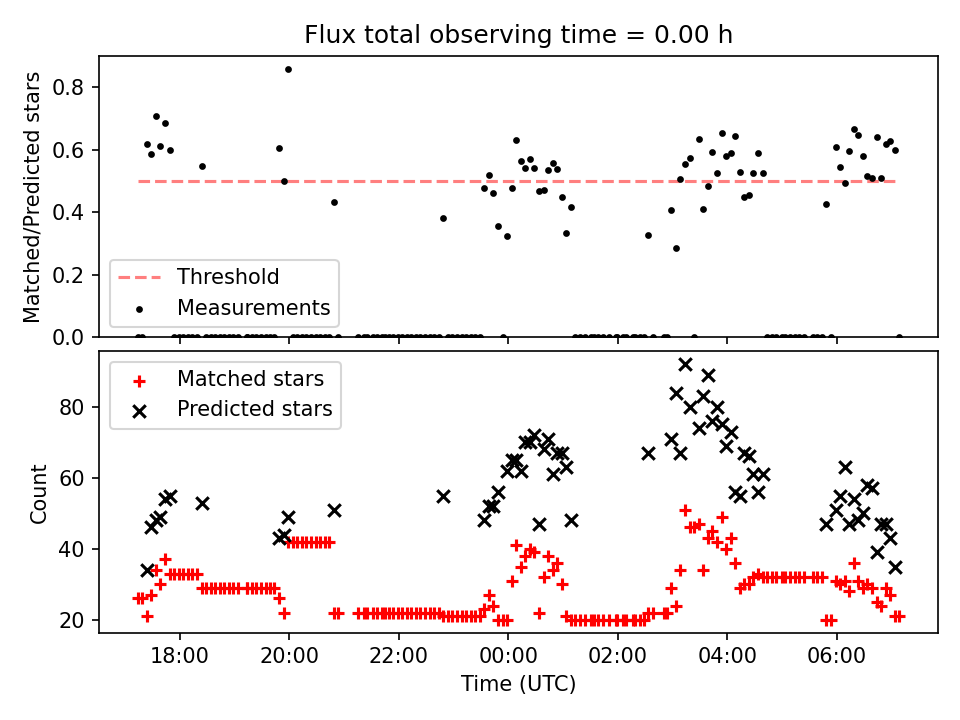 Flux total observing time = 0.00 h

Matched/Predicted stars

0.8
0.6
0.4
0.2
0.0

Threshold
Measurements

Matched stars
Predicted stars

Count

80
60
40
20

18:00
20:00
22:00
00:00
02:00
04:00
06:00

Time (UTC)